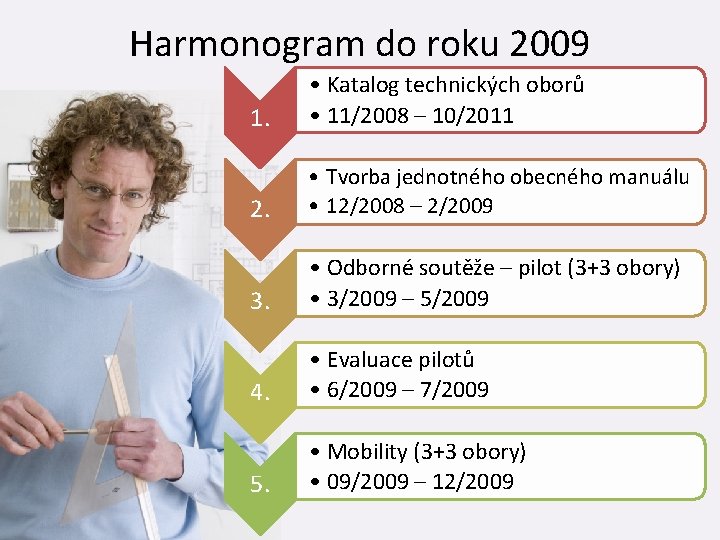 Harmonogram do roku 2009

1.
• Katalog technických oborů
• 11/2008 – 10/2011

2.
• Tvorba jednotného obecného manuálu
• 12/2008 – 2/2009

3.
• Odborné soutěže – pilot (3+3 obory)
• 3/2009 – 5/2009

4.
• Evaluace pilotů
• 6/2009 – 7/2009

5.
• Mobility (3+3 obory)
• 09/2009 – 12/2009